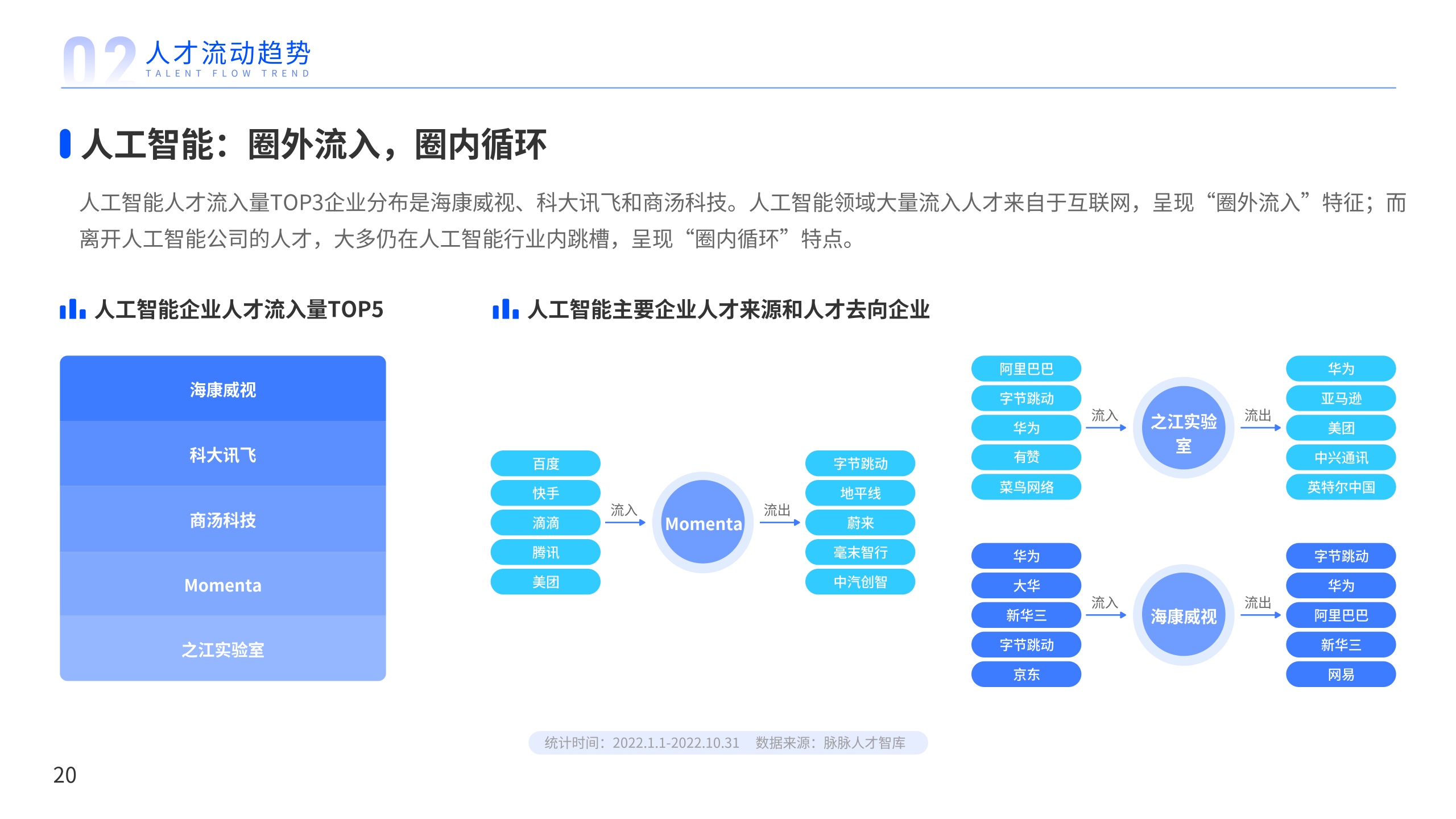 02 人才流动趋势
TALENT FLOW TREND

人工智能：圈外流入，圈内循环

人工智能人才流入量TOP3企业分布是海康威视、科大讯飞和商汤科技。人工智能领域大量流入人才来自于互联网，呈现“圈外流入”特征；而离开人工智能公司的人才，大多仍在人工智能行业内跳槽，呈现“圈内循环”特点。

人工智能企业人才流入量TOP5

海康威视
科大讯飞
商汤科技
Momenta
之江实验室

人工智能主要企业人才来源和人才去向企业

百度
快手
滴滴
腾讯
美团
流入
Momenta
流出
字节跳动
地平线
蔚来
毫末智行
中汽创智

阿里巴巴
字节跳动
华为
有赞
菜鸟网络
流入
之江实验室
流出
华为
亚马逊
美团
中兴通讯
英特尔中国

华为
大华
新华三
字节跳动
京东
流入
海康威视
流出
字节跳动
华为
阿里巴巴
新华三
网易

统计时间：2022.1.1-2022.10.31 数据来源：脉脉人才智库

20